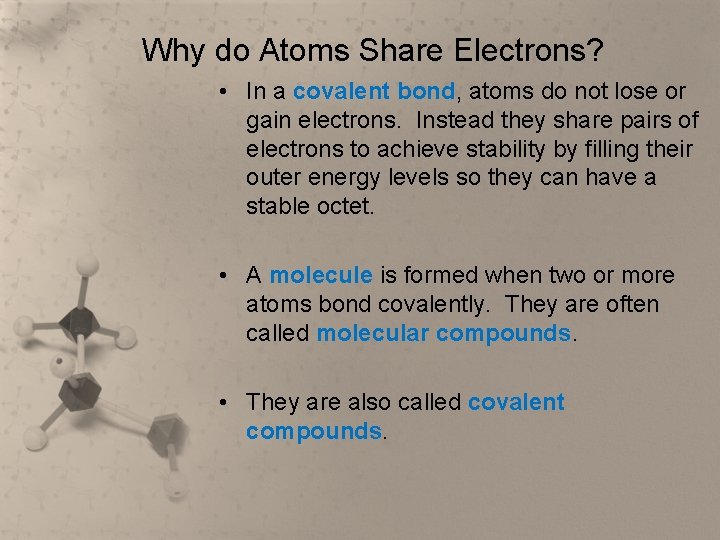 Why do Atoms Share Electrons?

• In a covalent bond, atoms do not lose or gain electrons. Instead they share pairs of electrons to achieve stability by filling their outer energy levels so they can have a stable octet.

• A molecule is formed when two or more atoms bond covalently. They are often called molecular compounds.

• They are also called covalent compounds.